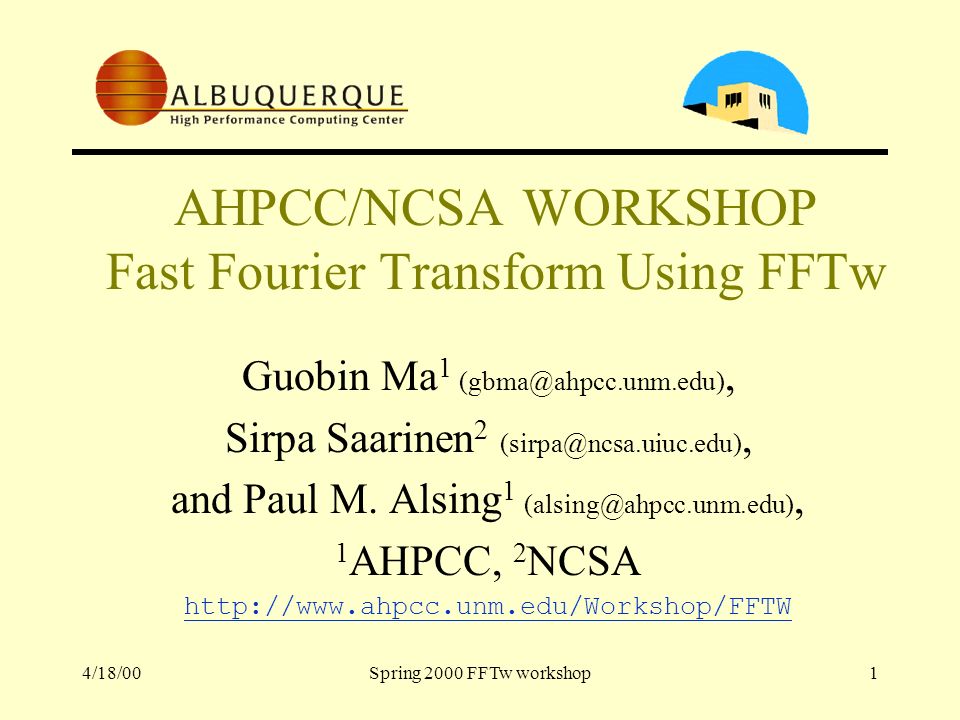 ALBUQUERQUE
High Performance Computing Center

AHPCC/NCSA WORKSHOP
Fast Fourier Transform Using FFTw

Guobin Ma$^1$ (gbma@ahpcc.unm.edu),
Sirpa Saarinen$^2$ (sirpa@ncsa.uiuc.edu),
and Paul M. Alsing$^1$ (alsing@ahpcc.unm.edu),
$^1$AHPCC, $^2$NCSA
http://www.ahpcc.unm.edu/Workshop/FFTW

4/18/00
Spring 2000 FFTw workshop
1